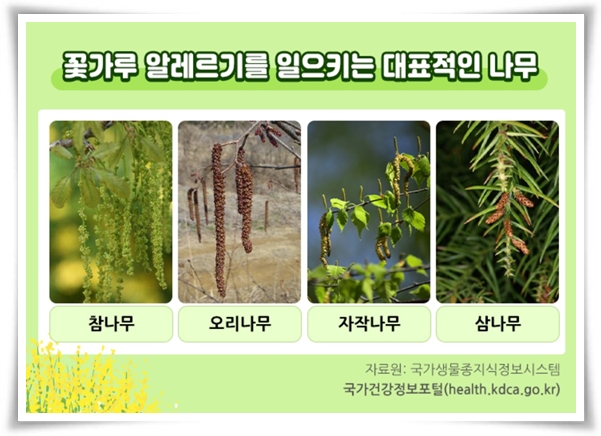 꽃가루 알레르기를 일으키는 대표적인 나무

참나무

오리나무

자작나무

삼나무

자료원: 국가생물종지식정보시스템
국가건강정보포털(health.kdca.go.kr)